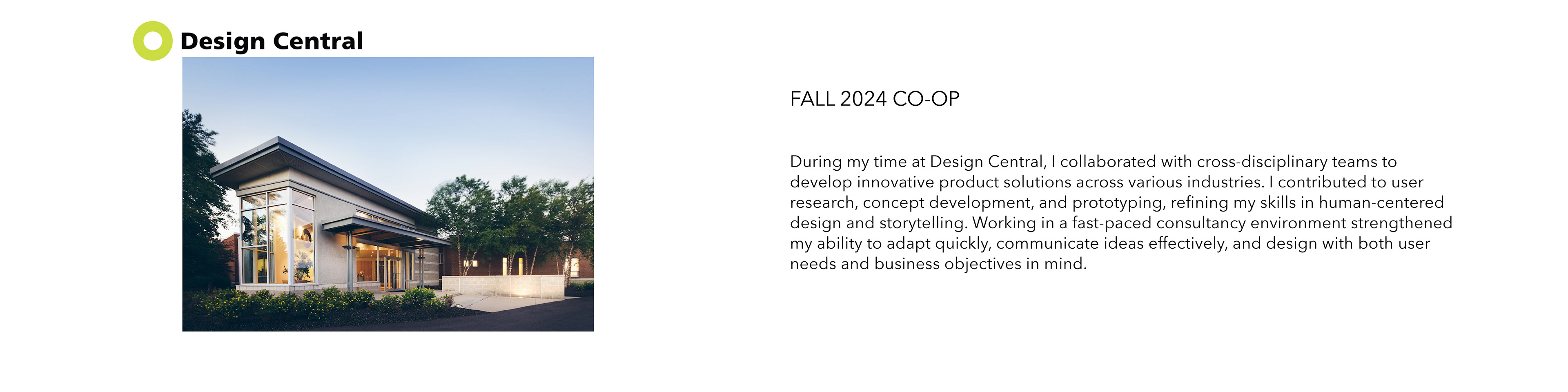 Design Central

FALL 2024 CO-OP

During my time at Design Central, I collaborated with cross-disciplinary teams to develop innovative product solutions across various industries. I contributed to user research, concept development, and prototyping, refining my skills in human-centered design and storytelling. Working in a fast-paced consultancy environment strengthened my ability to adapt quickly, communicate ideas effectively, and design with both user needs and business objectives in mind.